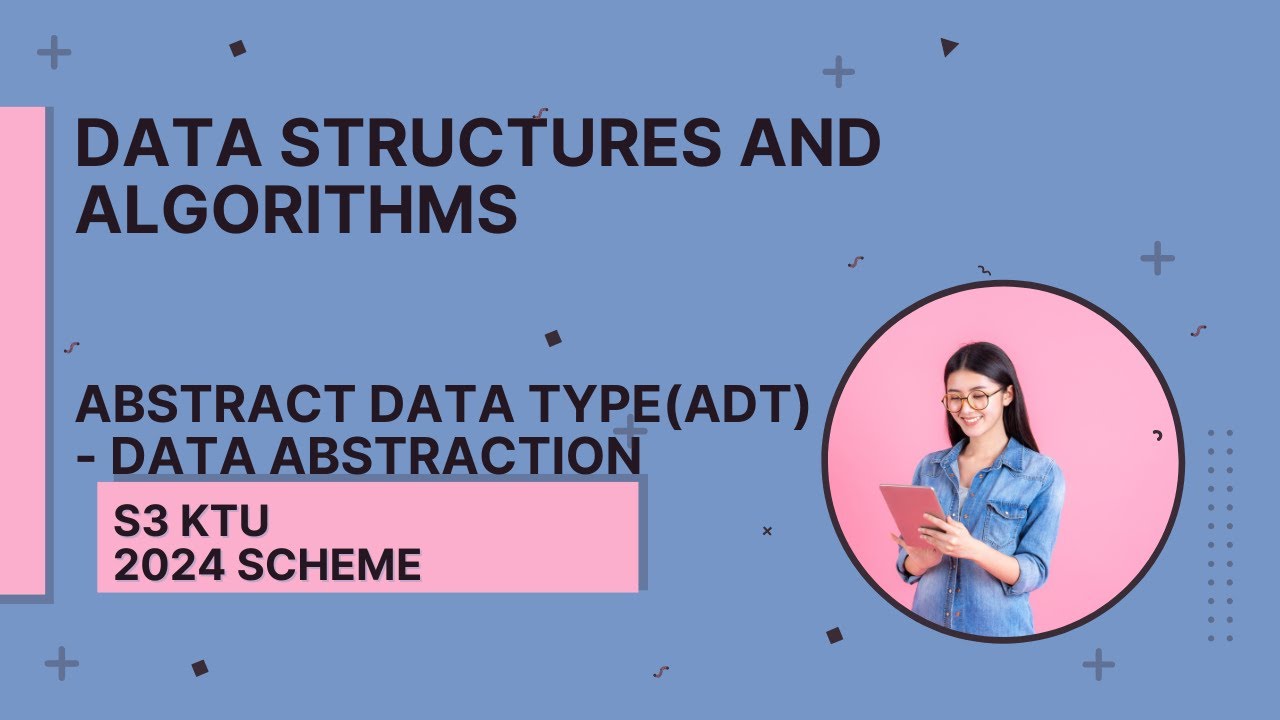 DATA STRUCTURES AND ALGORITHMS

ABSTRACT DATA TYPE(ADT) - DATA ABSTRACTION

S3 KTU
2024 SCHEME